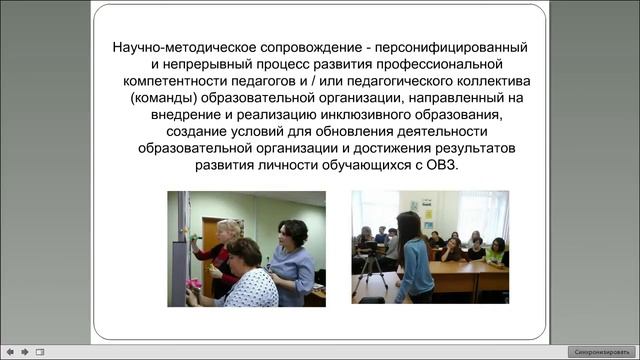 Научно-методическое сопровождение - персонифицированный и непрерывный процесс развития профессиональной компетентности педагогов и / или педагогического коллектива (команды) образовательной организации, направленный на внедрение и реализацию инклюзивного образования, создание условий для обновления деятельности образовательной организации и достижения результатов развития личности обучающихся с ОВЗ.

Синхронизировать